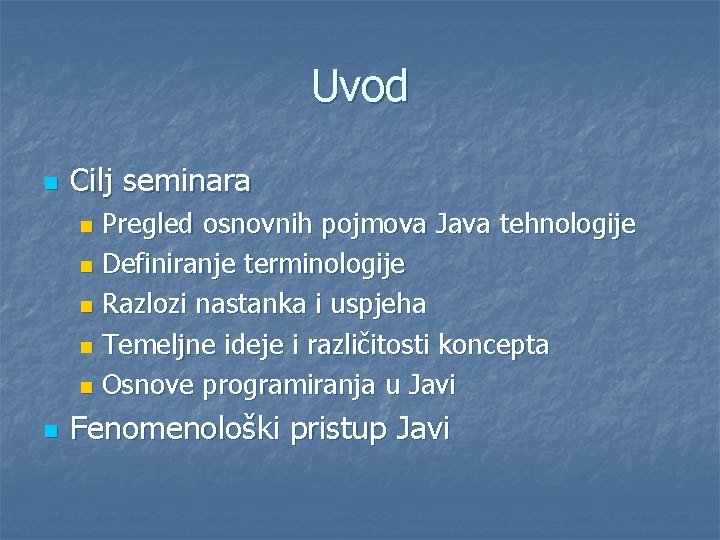 Uvod

Cilj seminara

Pregled osnovnih pojmova Java tehnologije

Definiranje terminologije

Razlozi nastanka i uspjeha

Temeljne ideje i različitosti koncepta

Osnove programiranja u Javi

Fenomenološki pristup Javi